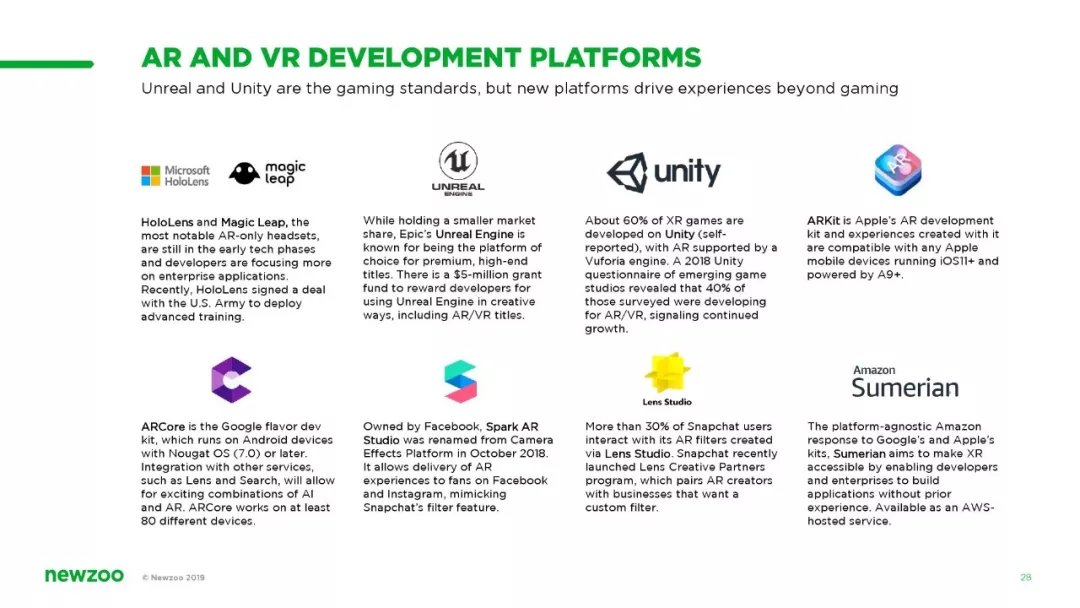 AR AND VR DEVELOPMENT PLATFORMS

Unreal and Unity are the gaming standards, but new platforms drive experiences beyond gaming

Microsoft HoloLens

magic leap

HoloLens and Magic Leap, the most notable AR-only headsets, are still in the early tech phases and developers are focusing more on enterprise applications. Recently, HoloLens signed a deal with the U.S. Army to deploy advanced training.

UNREAL ENGINE

While holding a smaller market share, Epic's Unreal Engine is known for being the platform of choice for premium, high-end titles. There is a $5-million grant fund to reward developers for using Unreal Engine in creative ways, including AR/VR titles.

unity

About 60% of XR games are developed on Unity (self-reported), with AR supported by a Vuforia engine. A 2018 Unity questionnaire of emerging game studios revealed that 40% of those surveyed were developing for AR/VR, signaling continued growth.

ARKit is Apple's AR development kit and experiences created with it are compatible with any Apple mobile devices running iOS11+ and powered by A9+.

ARCore is the Google flavor dev kit, which runs on Android devices with Nougat OS (7.0) or later. Integration with other services, such as Lens and Search, will allow for exciting combinations of AI and AR. ARCore works on at least 80 different devices.

Owned by Facebook, Spark AR Studio was renamed from Camera Effects Platform in October 2018. It allows delivery of AR experiences to fans on Facebook and Instagram, mimicking Snapchat's filter feature.

Lens Studio

More than 30% of Snapchat users interact with its AR filters created via Lens Studio. Snapchat recently launched Lens Creative Partners program, which pairs AR creators with businesses that want a custom filter.

Amazon Sumerian

The platform-agnostic Amazon response to Google's and Apple's kits, Sumerian aims to make XR accessible by enabling developers and enterprises to build applications without prior experience. Available as an AWS-hosted service.

newzoo © Newzoo 2019

28